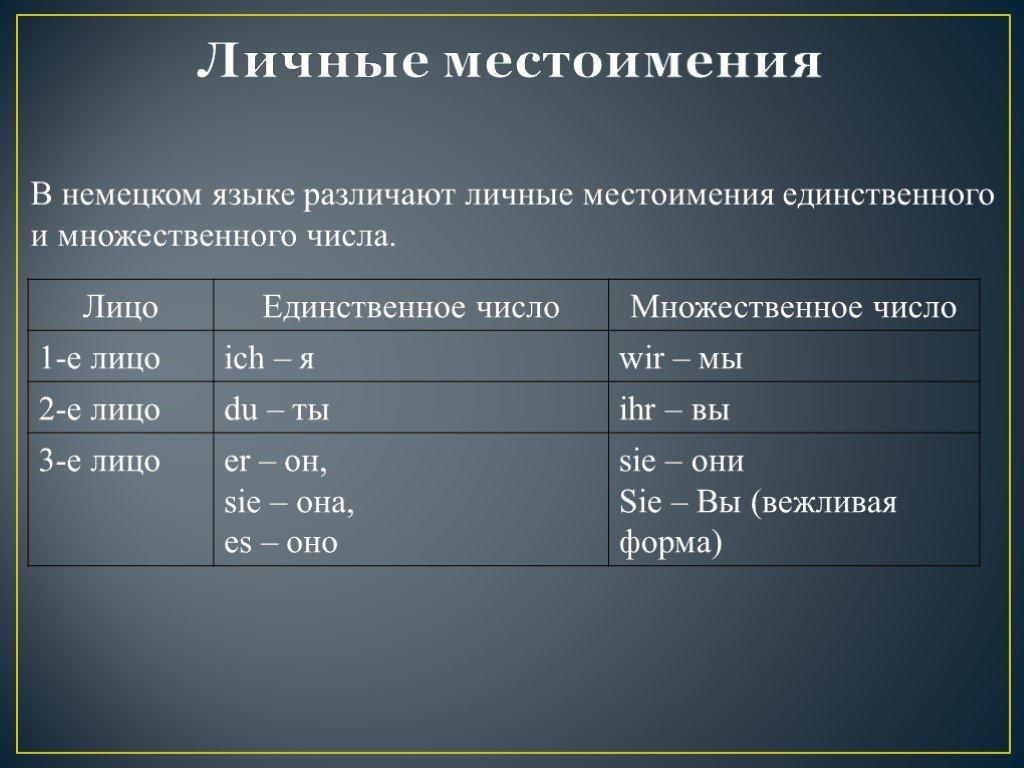 Личные местоимения

В немецком языке различают личные местоимения единственного и множественного числа.

| Лицо | Единственное число | Множественное число |
|---|---|---|
| 1-е лицо | ich – я | wir – мы |
| 2-е лицо | du – ты | ihr – вы |
| 3-е лицо | er – он, sie – она, es – оно | sie – они Sie – Вы (вежливая форма) |